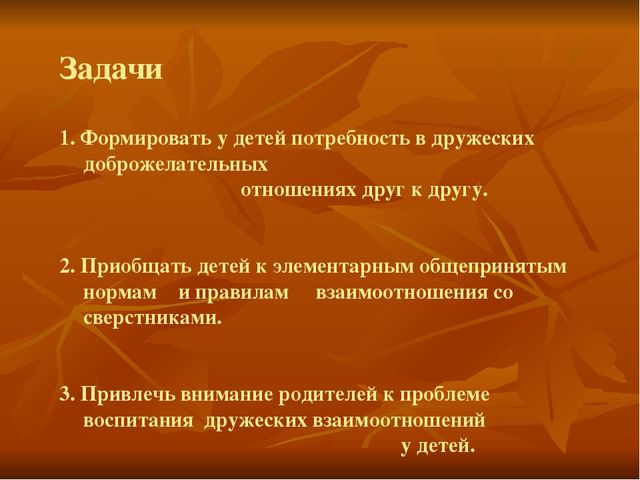 Задачи

1. Формировать у детей потребность в дружеских доброжелательных отношениях друг к другу.

2. Приобщать детей к элементарным общепринятым нормам и правилам взаимоотношения со сверстниками.

3. Привлечь внимание родителей к проблеме воспитания дружеских взаимоотношений у детей.